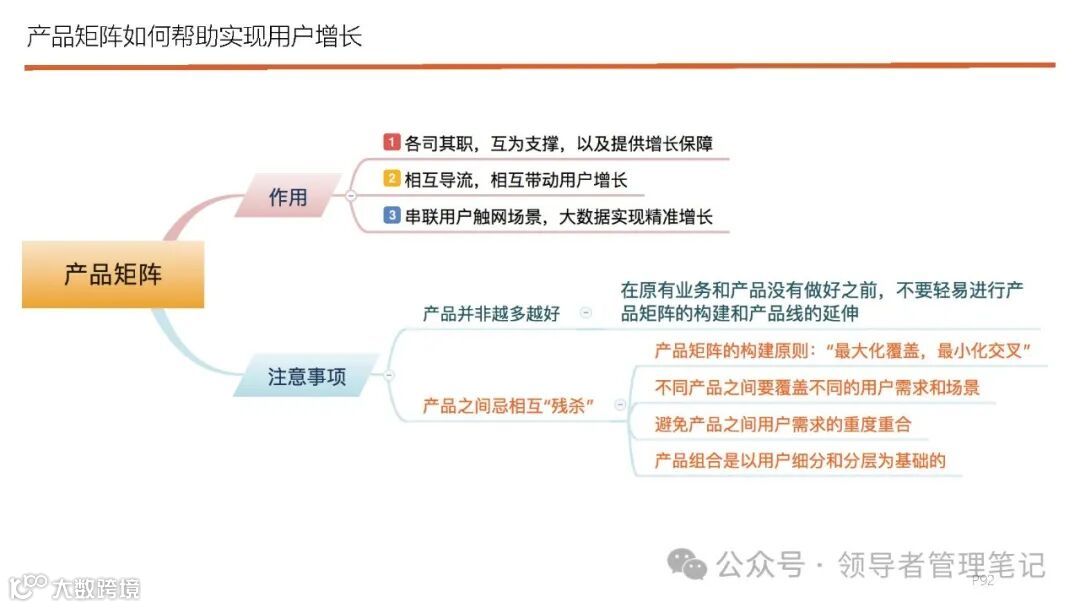 产品矩阵如何帮助实现用户增长

产品矩阵

作用

1 各司其职，互为支撑，以及提供增长保障

2 相互导流，相互带动用户增长

3 串联用户触网场景，大数据实现精准增长

注意事项

产品并非越多越好

在原有业务和产品没有做好之前，不要轻易进行产品矩阵的构建和产品线的延伸

产品之间忌相互“残杀”

产品矩阵的构建原则：“最大化覆盖，最小化交叉”

不同产品之间要覆盖不同的用户需求和场景

避免产品之间用户需求的重度重合

产品组合是以用户细分和分层为基础的

公众号 · 领导者管理笔记

P92

大数跨境